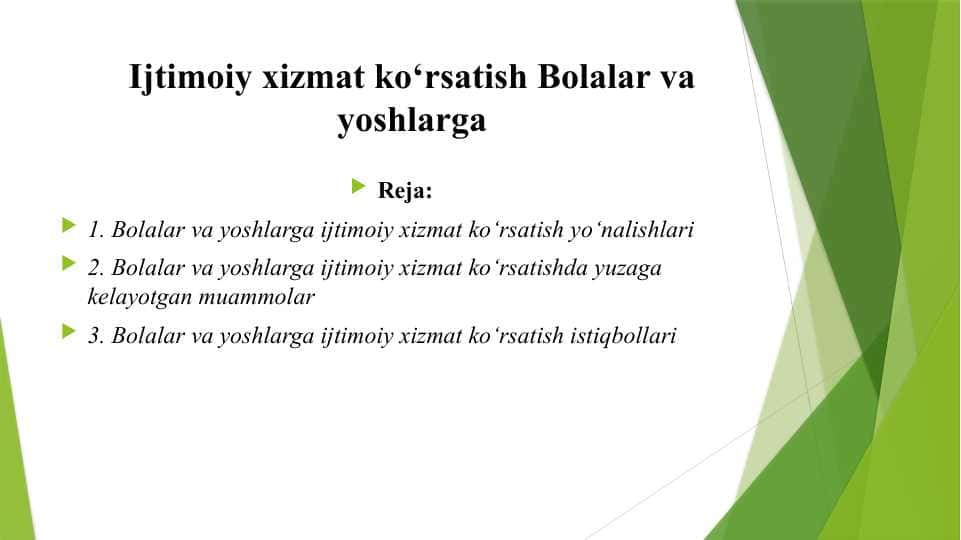 Ijtimoiy xizmat ko‘rsatish Bolalar va yoshlarga

Reja:

1. Bolalar va yoshlarga ijtimoiy xizmat ko‘rsatish yo‘nalishlari

2. Bolalar va yoshlarga ijtimoiy xizmat ko‘rsatishda yuzaga kelayotgan muammolar

3. Bolalar va yoshlarga ijtimoiy xizmat ko‘rsatish istiqbollari